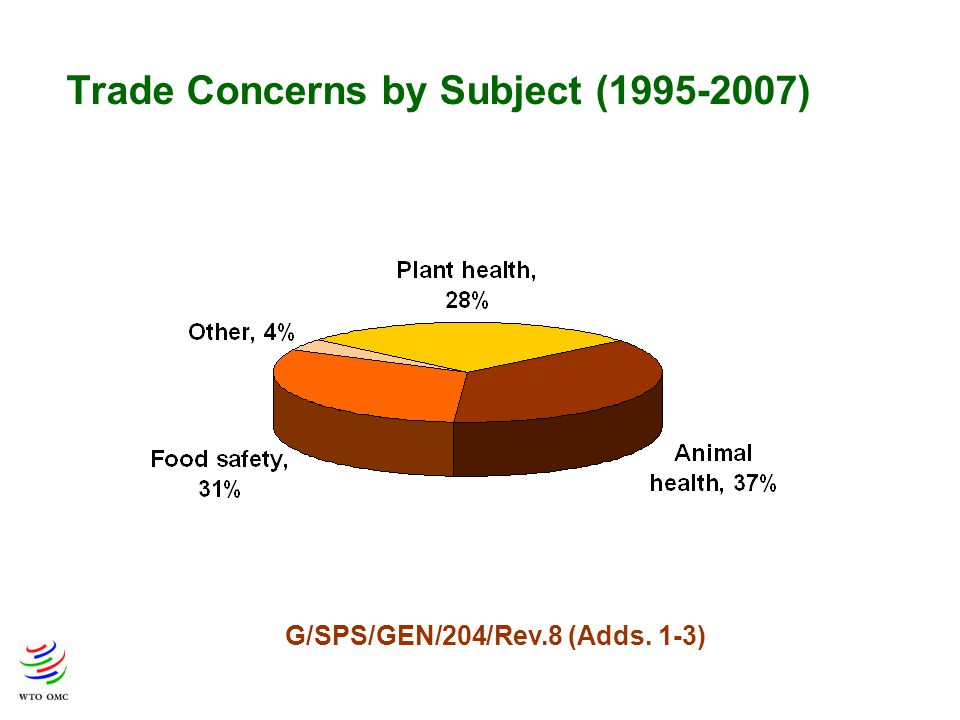 Trade Concerns by Subject (1995-2007)

Plant health, 28%

Other, 4%

Food safety, 31%

Animal health, 37%

G/SPS/GEN/204/Rev.8 (Adds. 1-3)

WTO OMC